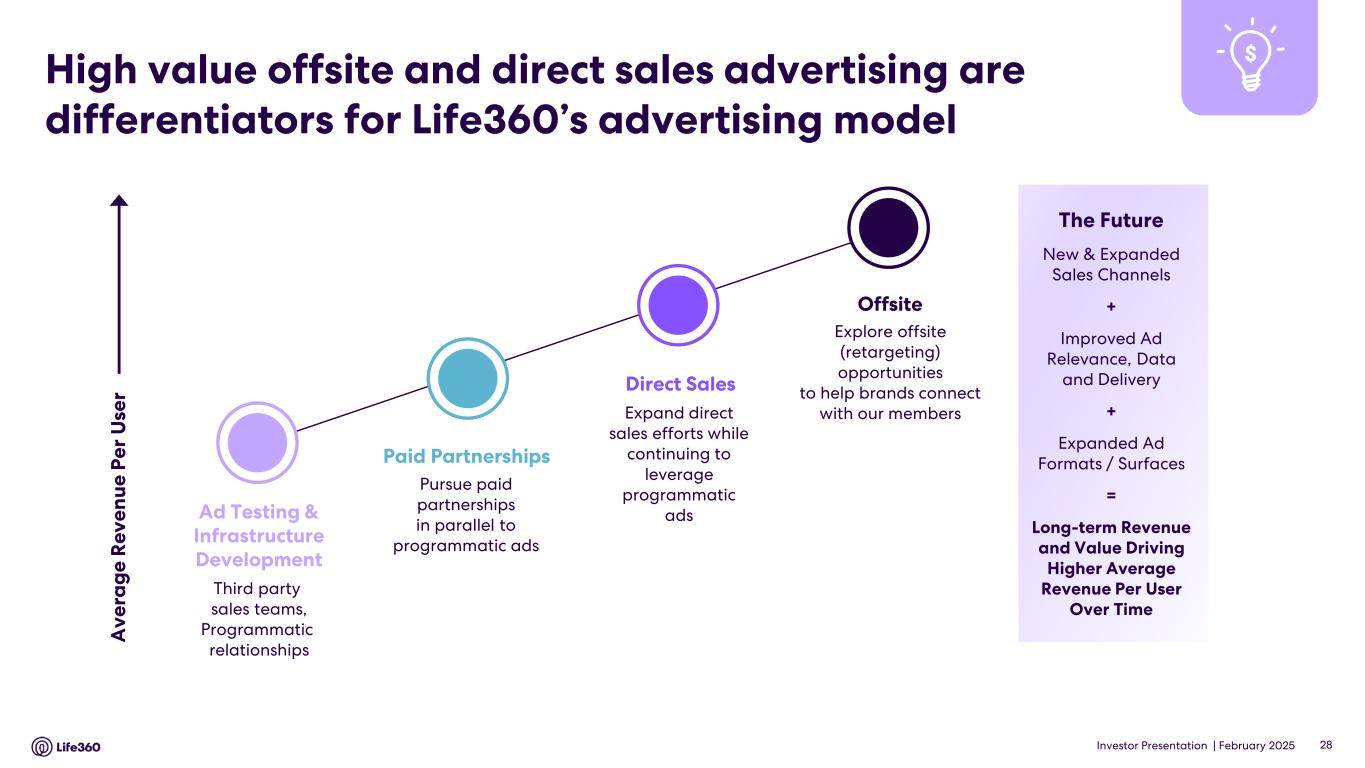 High value offsite and direct sales advertising are differentiators for Life360's advertising model

Average Revenue Per User

Ad Testing & Infrastructure Development
Third party sales teams, Programmatic relationships

Paid Partnerships
Pursue paid partnerships in parallel to programmatic ads

Direct Sales
Expand direct sales efforts while continuing to leverage programmatic ads

Offsite
Explore offsite (retargeting) opportunities to help brands connect with our members

The Future
New & Expanded Sales Channels
+
Improved Ad Relevance, Data and Delivery
+
Expanded Ad Formats / Surfaces
=
Long-term Revenue and Value Driving Higher Average Revenue Per User Over Time

Life360

Investor Presentation | February 2025 28